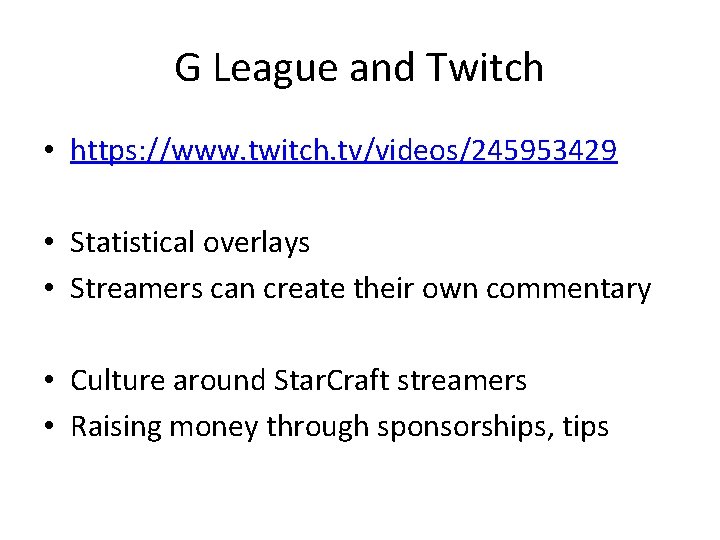 G League and Twitch

• https://www.twitch.tv/videos/245953429

• Statistical overlays
• Streamers can create their own commentary

• Culture around StarCraft streamers
• Raising money through sponsorships, tips